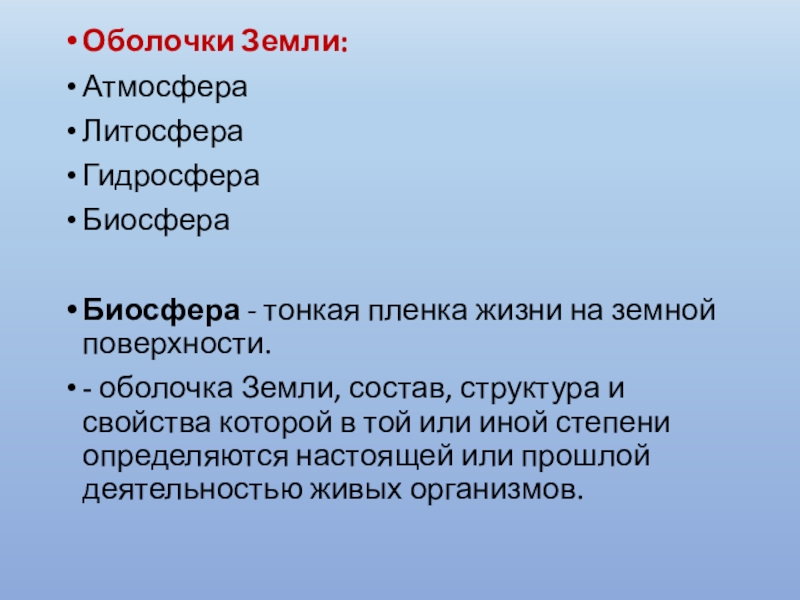 • Оболочки Земли:
• Атмосфера
• Литосфера
• Гидросфера
• Биосфера

• Биосфера - тонкая пленка жизни на земной поверхности.
• - оболочка Земли, состав, структура и свойства которой в той или иной степени определяются настоящей или прошлой деятельностью живых организмов.